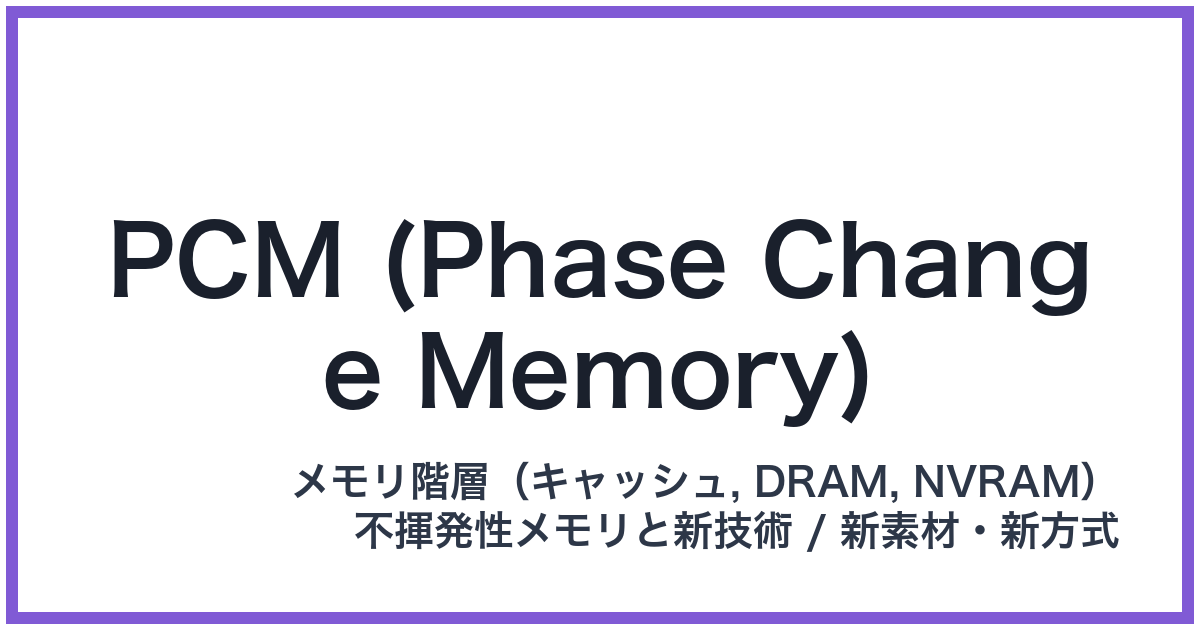 PCM (Phase Change Memory)

メモリ階層（キャッシュ, DRAM, NVRAM）
不揮発性メモリと新技術 / 新素材・新方式